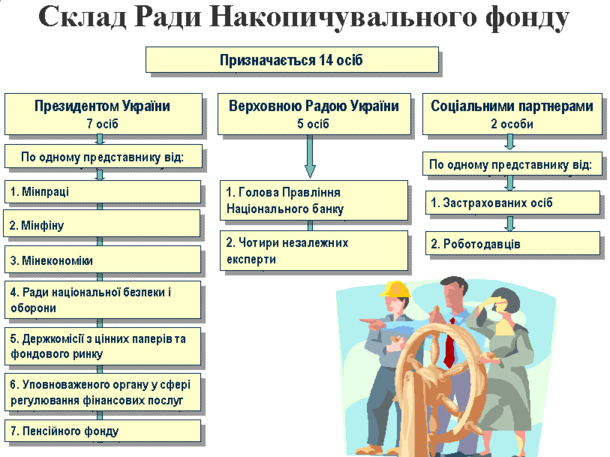 Склад Ради Накопичувального фонду

Призначається 14 осіб

Президентом України
7 осіб

По одному представнику від:

1. Мінпраці

2. Мінфіну

3. Мінекономіки

4. Ради національної безпеки і оборони

5. Держкомісії з цінних паперів та фондового ринку

6. Уповноваженого органу у сфері регулювання фінансових послуг

7. Пенсійного фонду

Верховною Радою України
5 осіб

1. Голова Правління Національного банку

2. Чотири незалежних експерти

Соціальними партнерами
2 особи

По одному представнику від:

1. Застрахованих осіб

2. Роботодавців